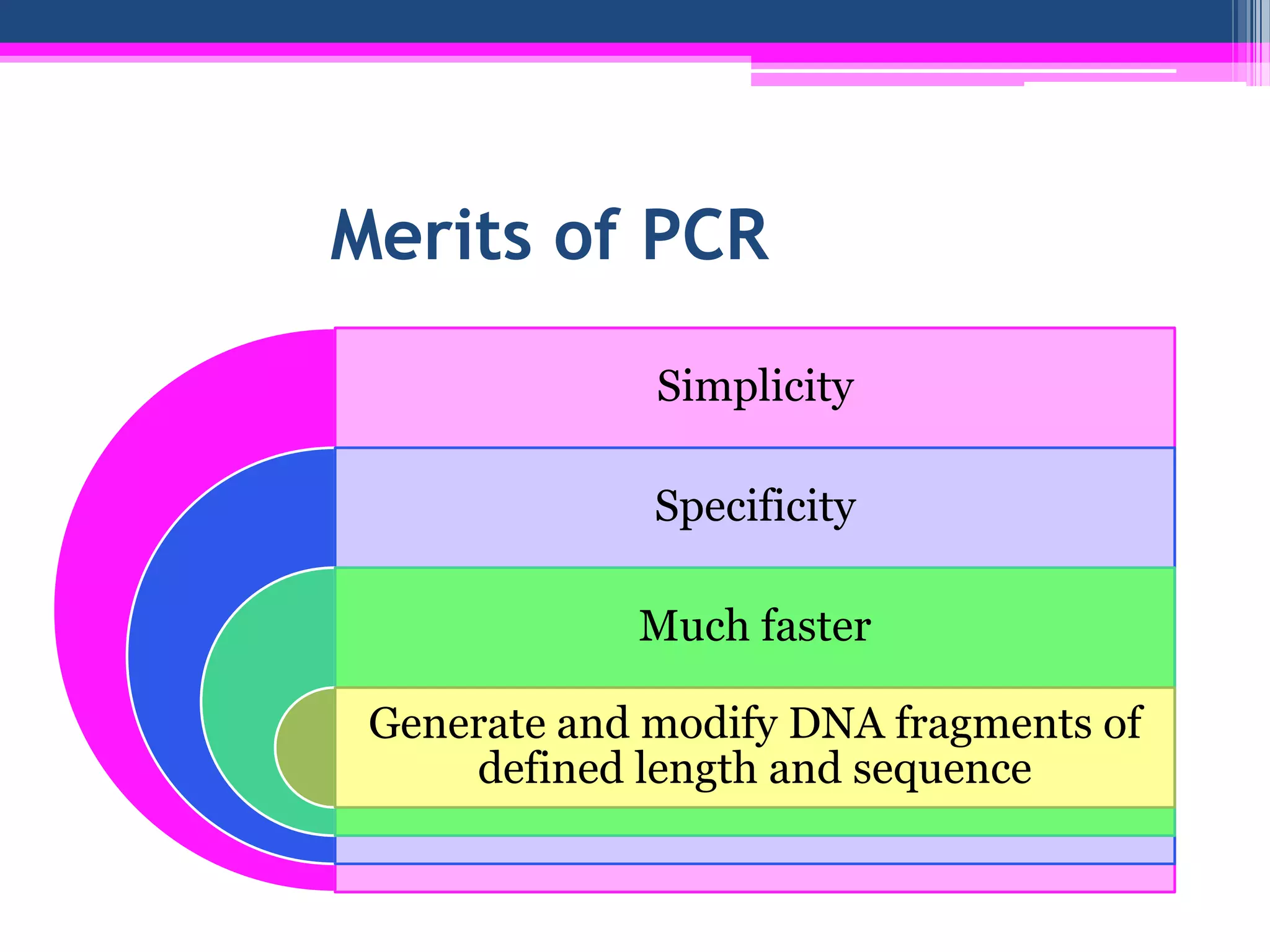 Merits of PCR

Simplicity

Specificity

Much faster

Generate and modify DNA fragments of defined length and sequence